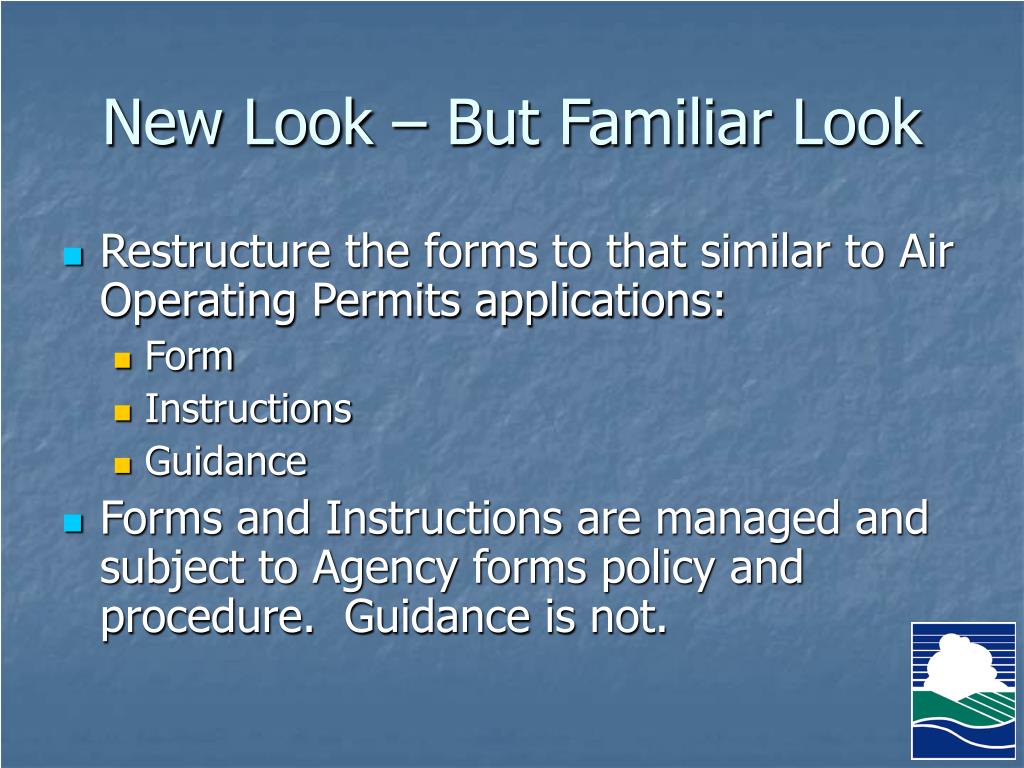 New Look – But Familiar Look

Restructure the forms to that similar to Air Operating Permits applications:

Form

Instructions

Guidance

Forms and Instructions are managed and subject to Agency forms policy and procedure.  Guidance is not.